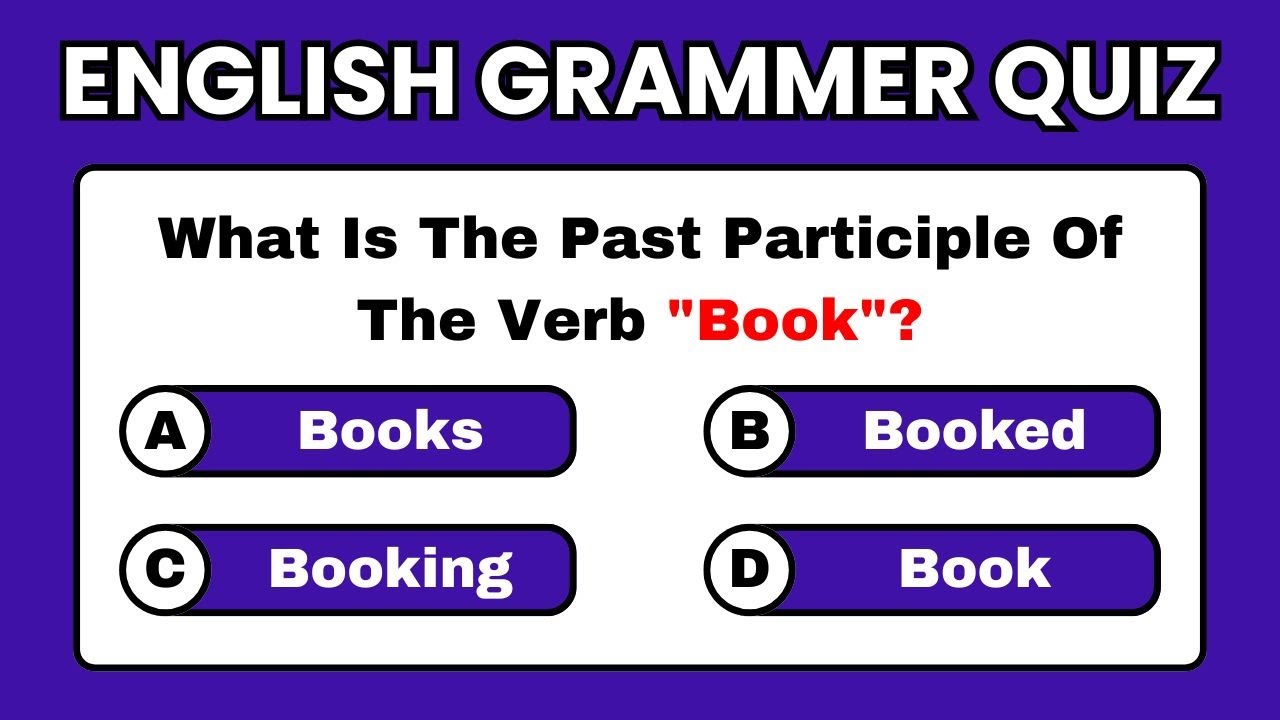 ENGLISH GRAMMER QUIZ

What Is The Past Participle Of The Verb "Book"?

A Books

B Booked

C Booking

D Book